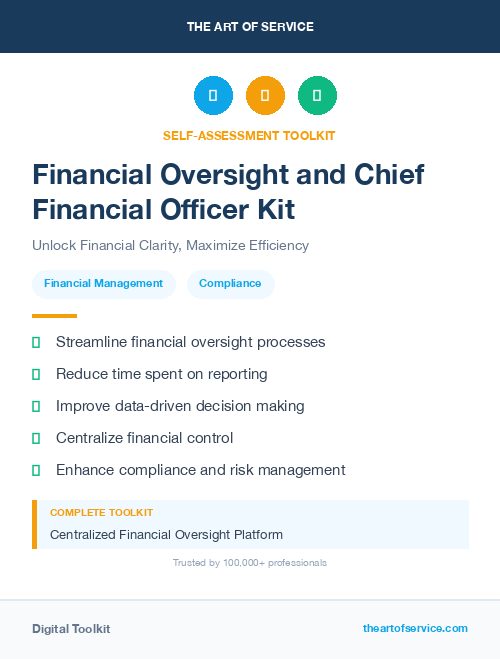 THE ART OF SERVICE

SELF-ASSESSMENT TOOLKIT

Financial Oversight and Chief Financial Officer Kit

Unlock Financial Clarity, Maximize Efficiency

Financial Management

Compliance

Streamline financial oversight processes

Reduce time spent on reporting

Improve data-driven decision making

Centralize financial control

Enhance compliance and risk management

COMPLETE TOOLKIT

Centralized Financial Oversight Platform

Trusted by 100,000+ professionals

Digital Toolkit

theartofservice.com